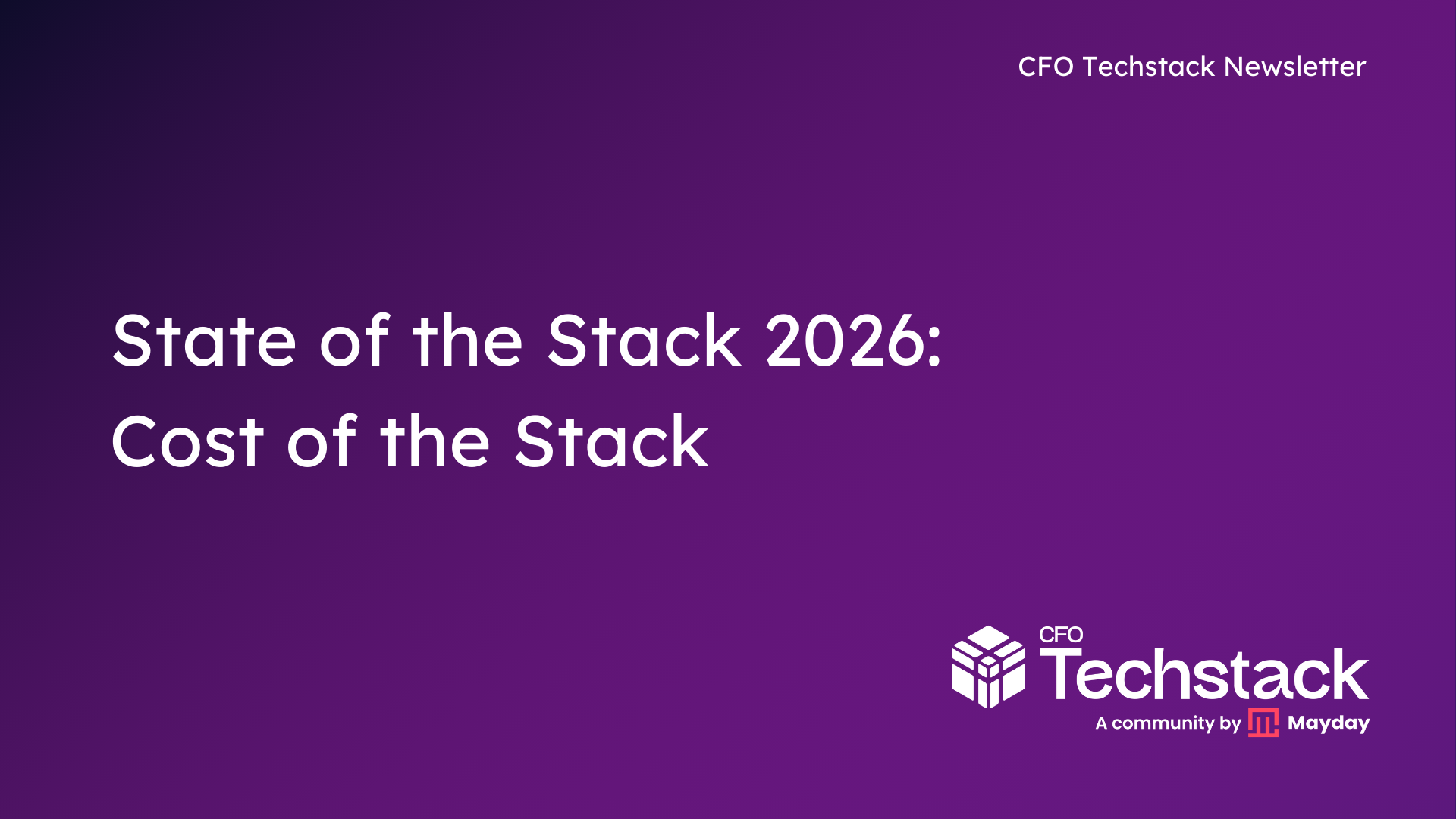 CFO Techstack Newsletter

State of the Stack 2026:
Cost of the Stack

CFO
Techstack
A community by Mayday